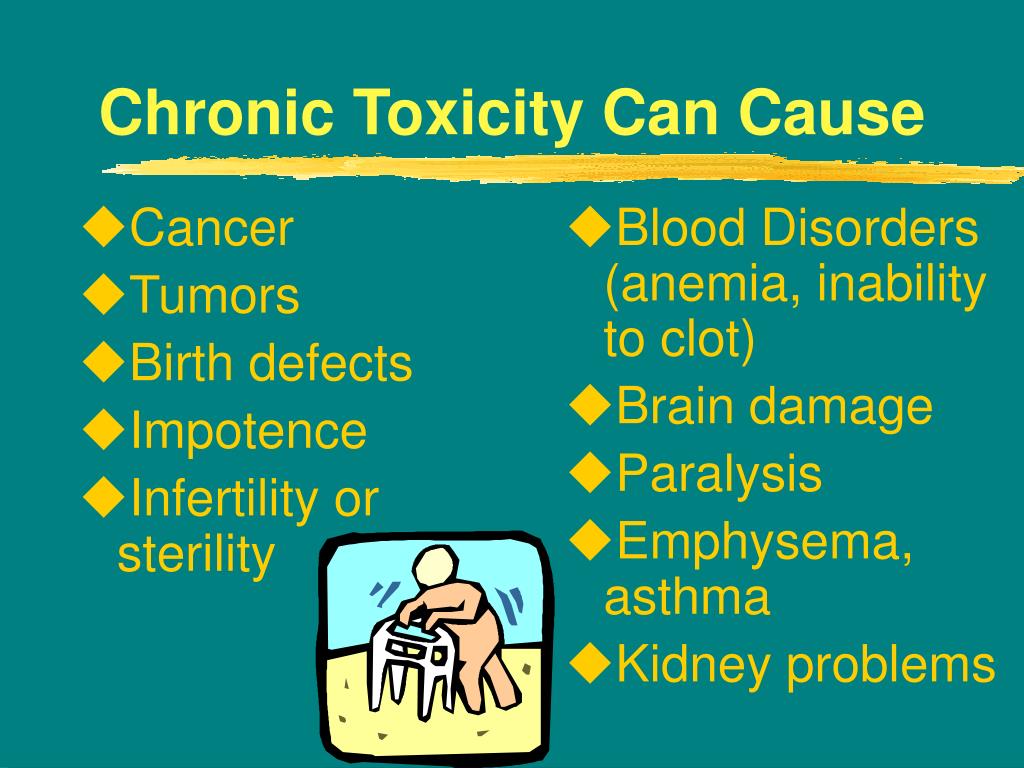 Chronic Toxicity Can Cause

◆Cancer
◆Tumors
◆Birth defects
◆Impotence
◆Infertility or sterility

◆Blood Disorders (anemia, inability to clot)
◆Brain damage
◆Paralysis
◆Emphysema, asthma
◆Kidney problems